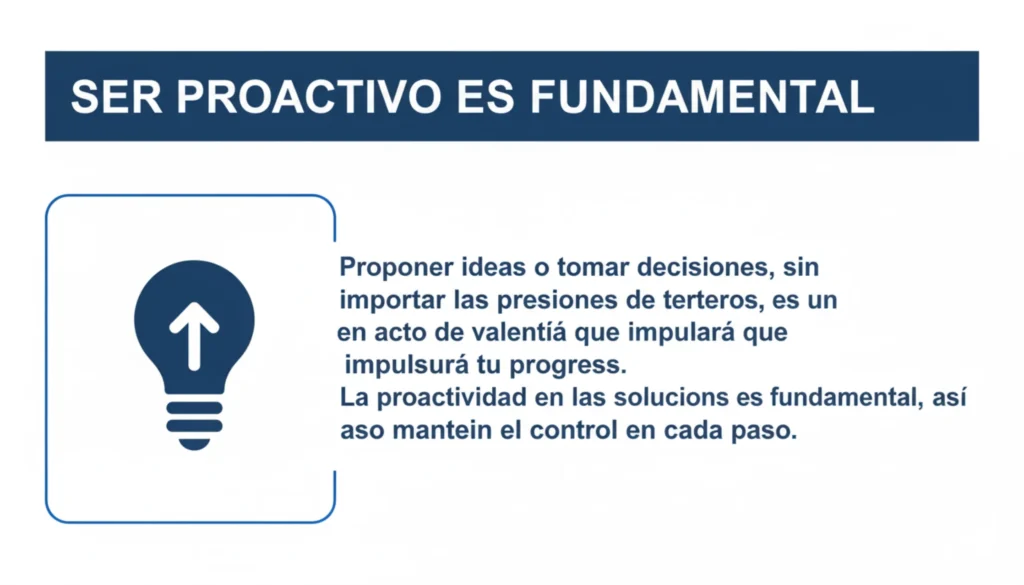 SER PROACTIVO ES FUNDAMENTAL

Proponer ideas o tomar decisiones, sin importar las presiones de terteros, es un en acto de valentiá que impulará que impulsurá tu progress.
La proactividad en las solucions es fundamental, así aso mantein el control en cada paso.